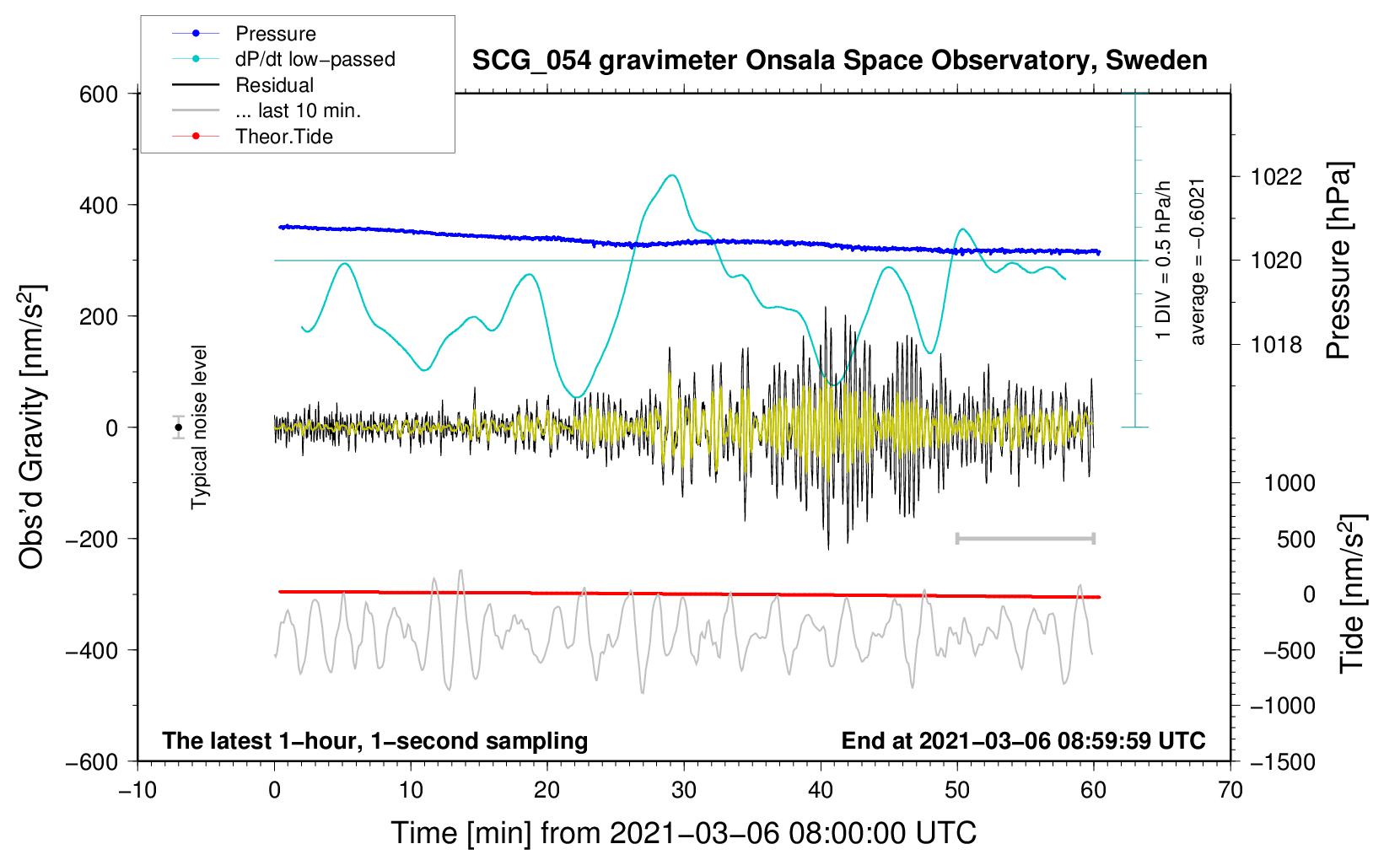 Pressure
dP/dt low−passed
Residual
... last 10 min.
Theor.Tide

SCG_054 gravimeter Onsala Space Observatory, Sweden

600
400
200
0
−200
−400
−600

Obs'd Gravity [nm/s$^2$]

Typical noise level

1 DIV = 0.5 hPa/h
average = −0.6021

1022
1020
1018

Pressure [hPa]

1000
500
0
−500
−1000
−1500

Tide [nm/s$^2$]

The latest 1−hour, 1−second sampling
End at 2021−03−06 08:59:59 UTC

−10
0
10
20
30
40
50
60
70

Time [min] from 2021−03−06 08:00:00 UTC